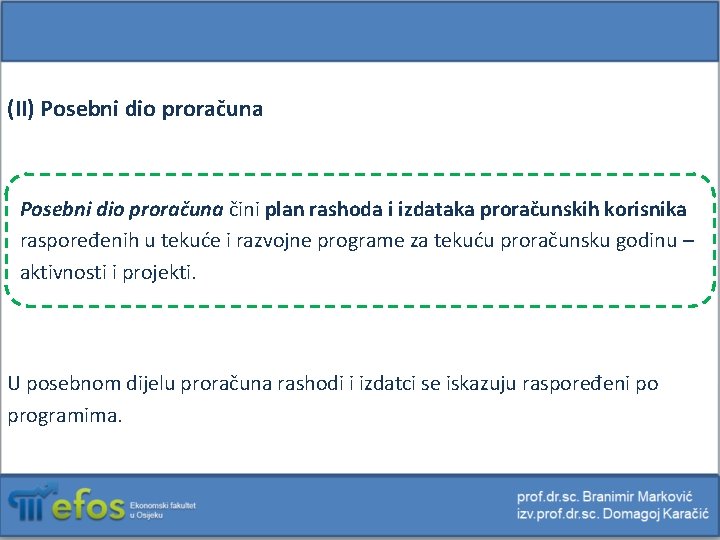 (II) Posebni dio proračuna

Posebni dio proračuna čini plan rashoda i izdataka proračunskih korisnika raspoređenih u tekuće i razvojne programe za tekuću proračunsku godinu – aktivnosti i projekti.

U posebnom dijelu proračuna rashodi i izdatci se iskazuju raspoređeni po programima.

efos Ekonomski fakultet u Osijeku

prof.dr.sc. Branimir Marković
izv.prof.dr.sc. Domagoj Karačić